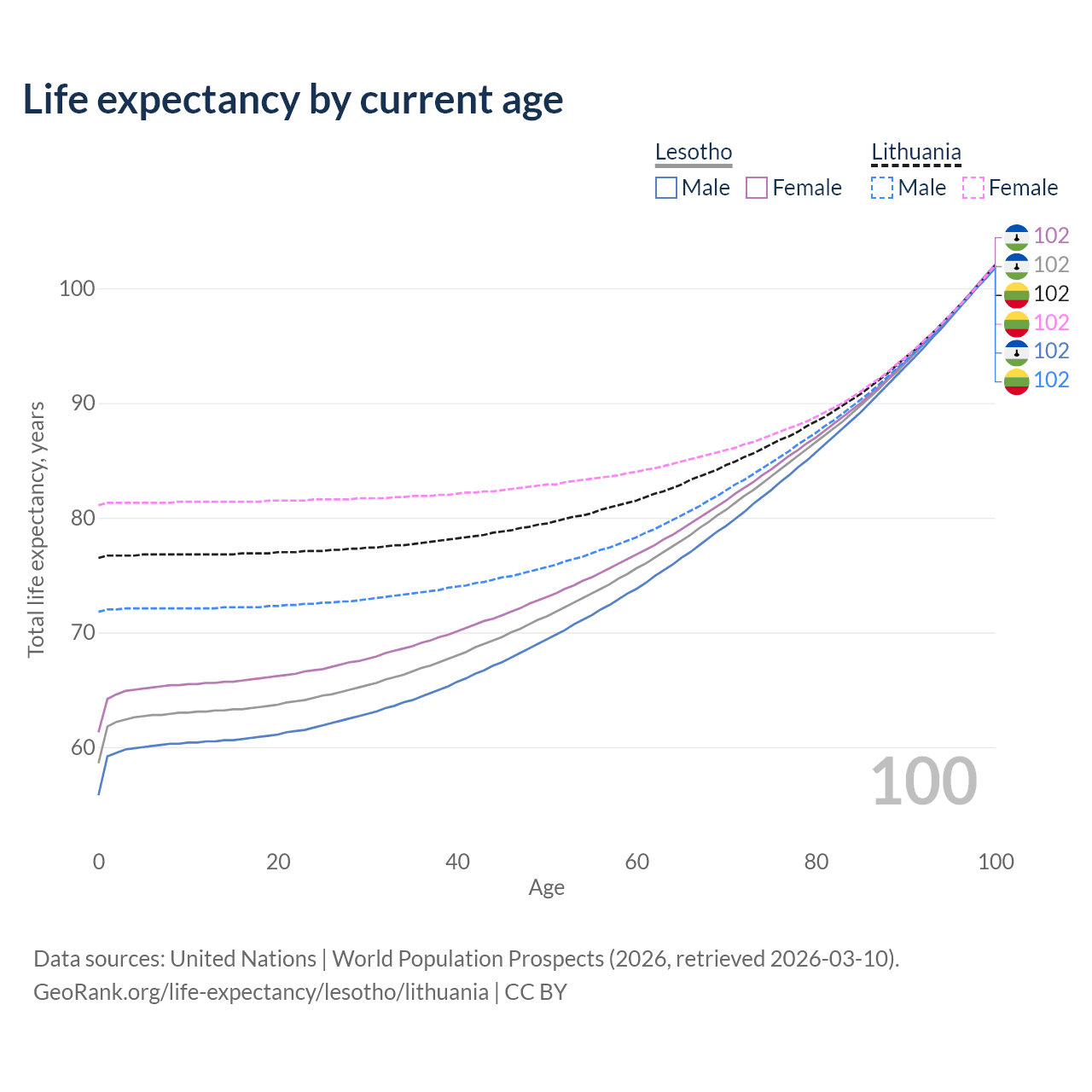 Life expectancy by current age

Lesotho
Male Female

Lithuania
Male Female

102
102
102
102
102
102

100
90
80
70
60

Total life expectancy, years

100

0 20 40 60 80 100
Age

Data sources: United Nations | World Population Prospects (2026, retrieved 2026-03-10).
GeoRank.org/life-expectancy/lesotho/lithuania | CC BY